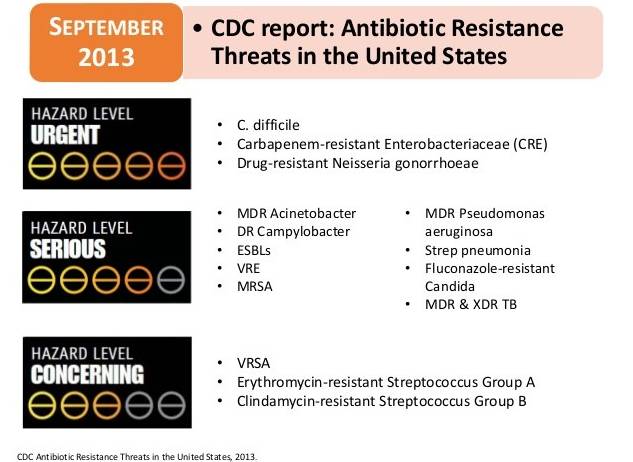 SEPTEMBER 2013

• CDC report: Antibiotic Resistance Threats in the United States

HAZARD LEVEL
URGENT

• C. difficile
• Carbapenem-resistant Enterobacteriaceae (CRE)
• Drug-resistant Neisseria gonorrhoeae

HAZARD LEVEL
SERIOUS

• MDR Acinetobacter
• DR Campylobacter
• ESBLs
• VRE
• MRSA

• MDR Pseudomonas aeruginosa
• Strep pneumonia
• Fluconazole-resistant Candida
• MDR & XDR TB

HAZARD LEVEL
CONCERNING

• VRSA
• Erythromycin-resistant Streptococcus Group A
• Clindamycin-resistant Streptococcus Group B

CDC Antibiotic Resistance Threats in the United States, 2013.